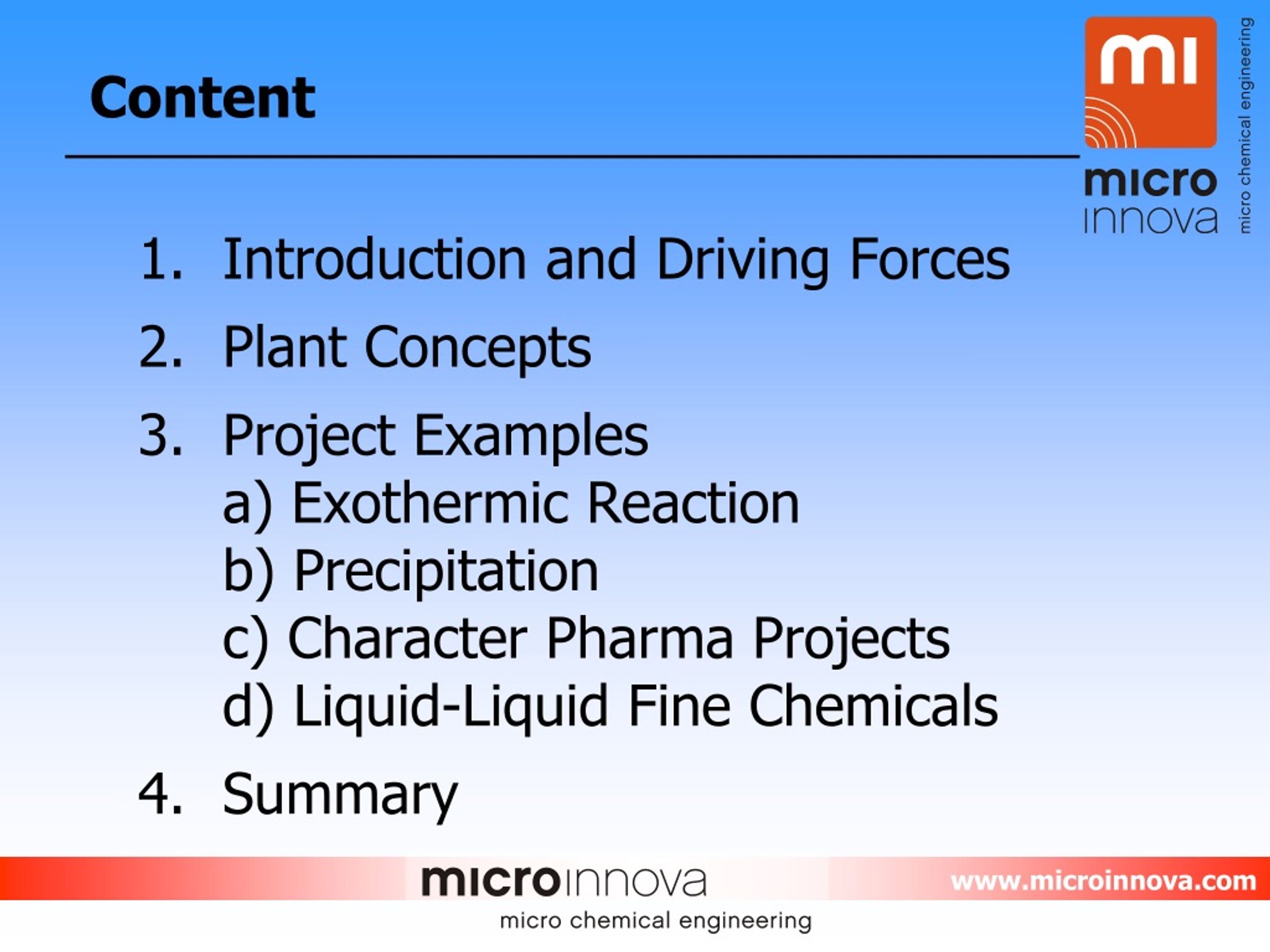 Content

mi
micro
innova
micro chemical engineering

1. Introduction and Driving Forces

2. Plant Concepts

3. Project Examples
a) Exothermic Reaction
b) Precipitation
c) Character Pharma Projects
d) Liquid-Liquid Fine Chemicals

4. Summary

microinnova
micro chemical engineering
www.microinnova.com